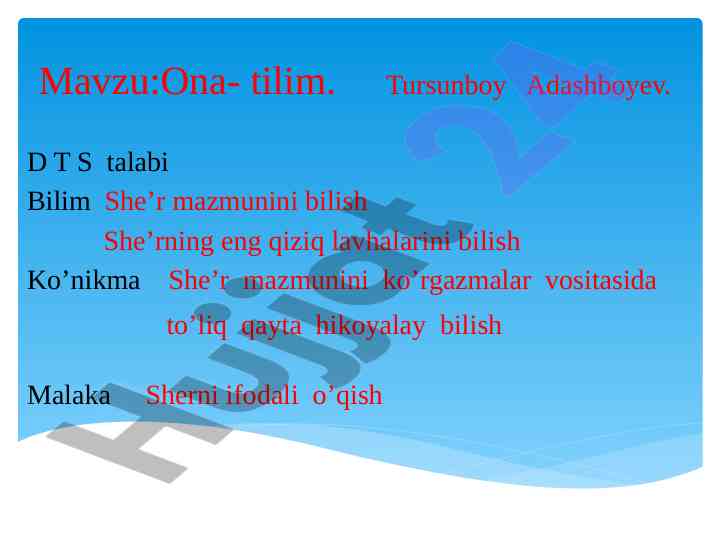 Mavzu:Ona- tilim. Tursunboy Adashboyev.

D T S talabi
Bilim She’r mazmunini bilish
She’rning eng qiziq lavhalarini bilish
Ko’nikma She’r mazmunini ko’rgazmalar vositasida to’liq qayta hikoyalay bilish

Malaka Sherni ifodali o’qish

Hujjat 24